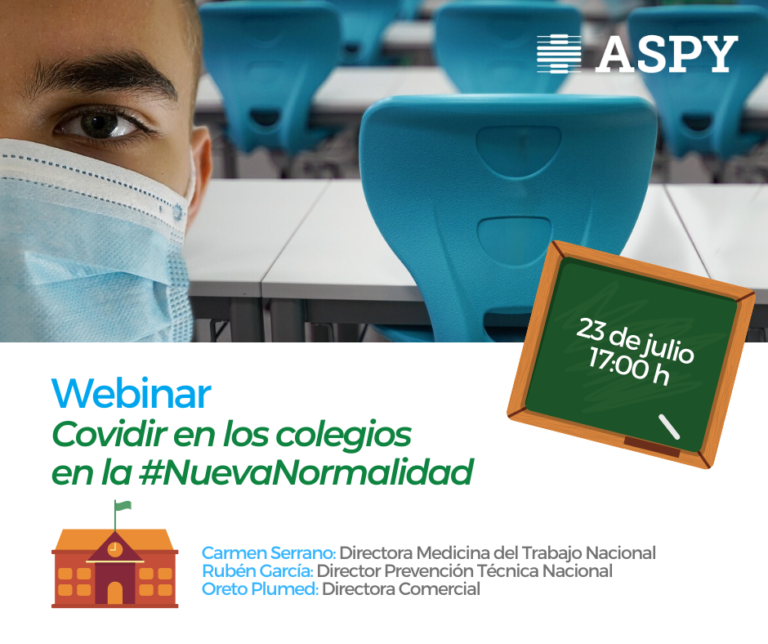 ASPY

23 de julio
17:00 h

Webinar
Covidir en los colegios en la #NuevaNormalidad

Carmen Serrano: Directora Medicina del Trabajo Nacional
Rubén García: Director Prevención Técnica Nacional
Oreto Plumed: Directora Comercial